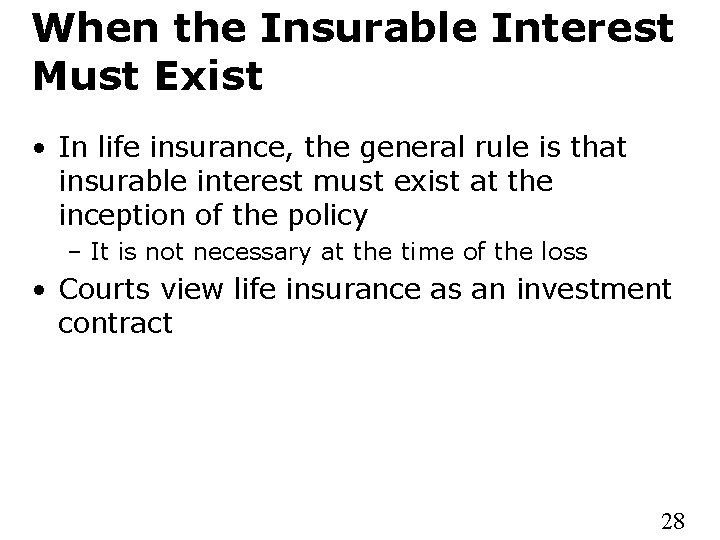 When the Insurable Interest Must Exist

• In life insurance, the general rule is that insurable interest must exist at the inception of the policy

– It is not necessary at the time of the loss

• Courts view life insurance as an investment contract

28